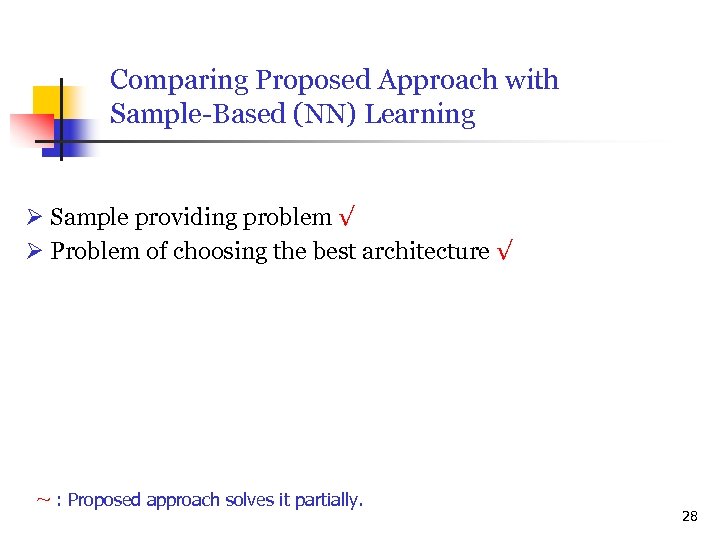 Comparing Proposed Approach with Sample-Based (NN) Learning

➢ Sample providing problem √
➢ Problem of choosing the best architecture √

~ : Proposed approach solves it partially.

28